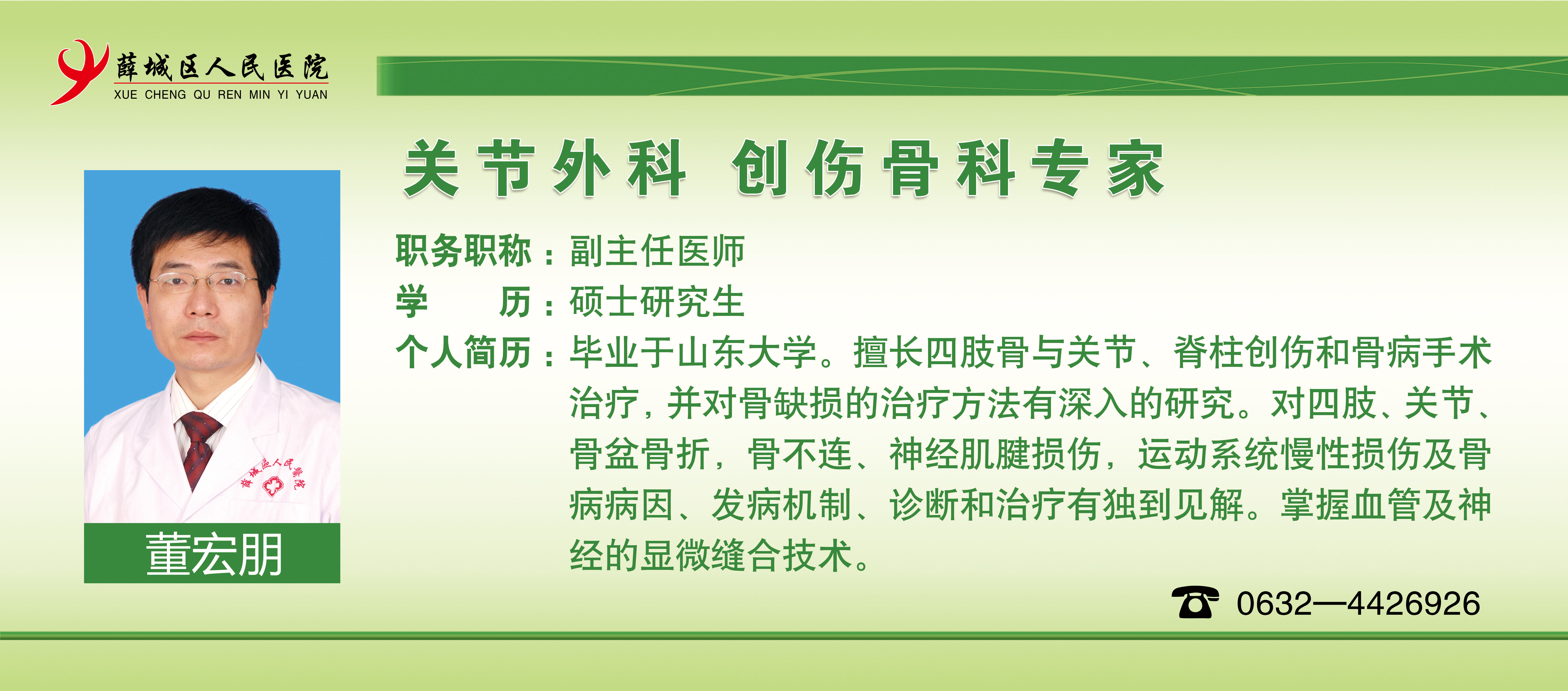 薛城区人民医院
XUE CHENG QU REN MIN YI YUAN

关节外科 创伤骨科专家

职务职称：副主任医师
学　　历：硕士研究生
个人简历：毕业于山东大学。擅长四肢骨与关节、脊柱创伤和骨病手术治疗，并对骨缺损的治疗方法有深入的研究。对四肢、关节、骨盆骨折，骨不连、神经肌腱损伤，运动系统慢性损伤及骨病病因、发病机制、诊断和治疗有独到见解。掌握血管及神经的显微缝合技术。

薛城区人民医院

董宏朋

0632—4426926